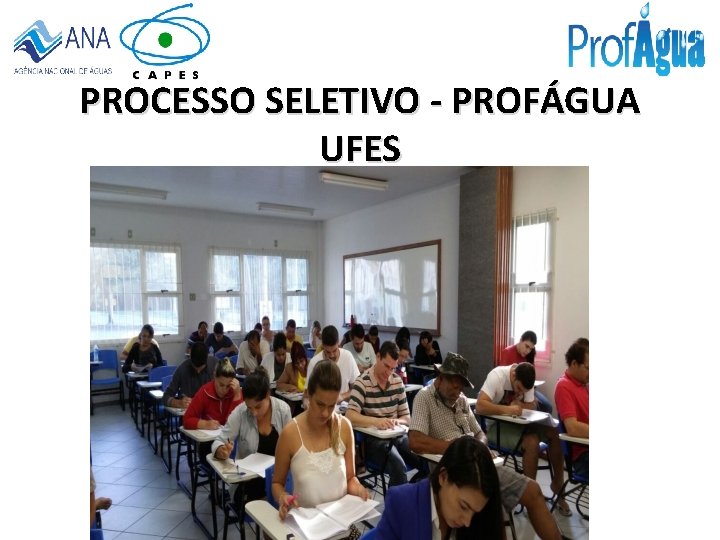 ANA
AGÊNCIA NACIONAL DE ÁGUAS

CAPES

ProfÁgua

PROCESSO SELETIVO - PROFÁGUA
UFES